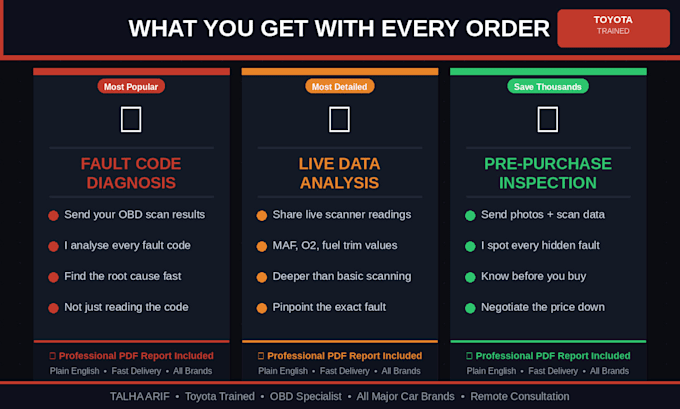 WHAT YOU GET WITH EVERY ORDER

TOYOTA
TRAINED

Most Popular

FAULT CODE DIAGNOSIS

Send your OBD scan results

I analyse every fault code

Find the root cause fast

Not just reading the code

Professional PDF Report Included

Plain English • Fast Delivery • All Brands

Most Detailed

LIVE DATA ANALYSIS

Share live scanner readings

MAF, O2, fuel trim values

Deeper than basic scanning

Pinpoint the exact fault

Professional PDF Report Included

Plain English • Fast Delivery • All Brands

Save Thousands

PRE-PURCHASE INSPECTION

Send photos + scan data

I spot every hidden fault

Know before you buy

Negotiate the price down

Professional PDF Report Included

Plain English • Fast Delivery • All Brands

TALHA ARIF • Toyota Trained • OBD Specialist • All Major Car Brands • Remote Consultation